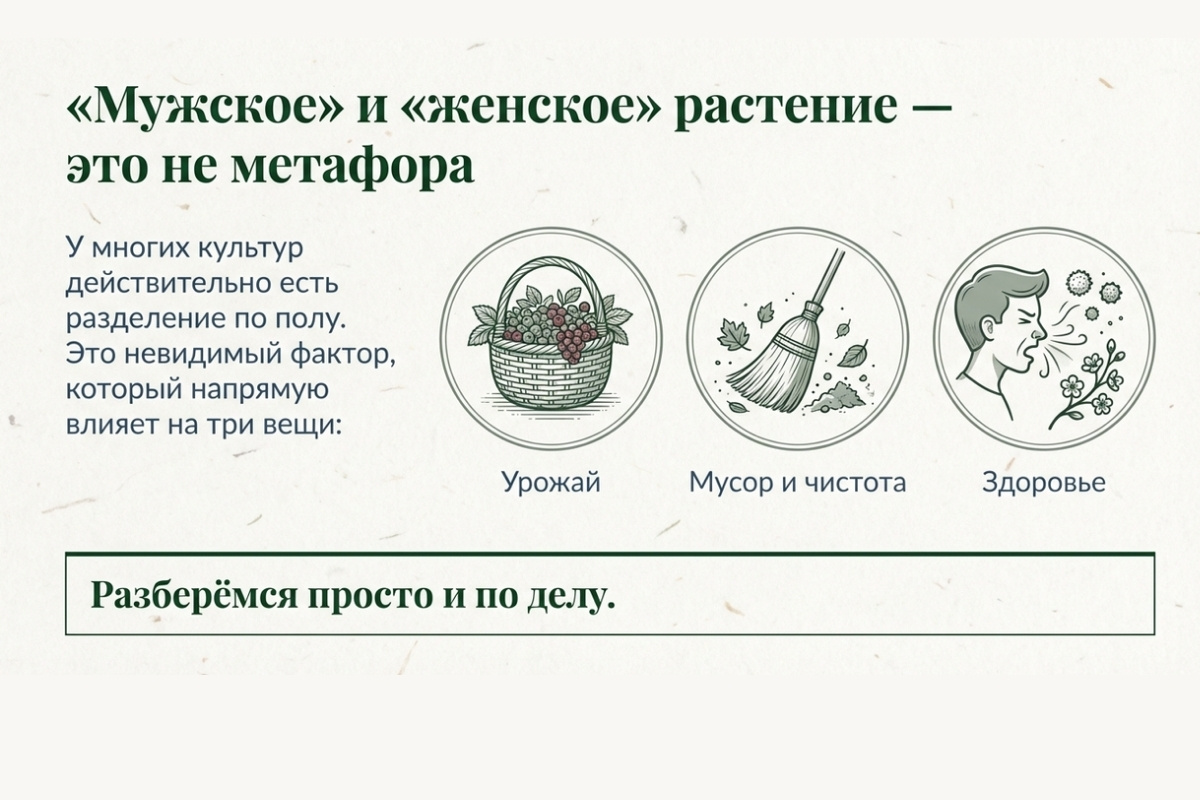 «Мужское» и «женское» растение — это не метафора

У многих культур действительно есть разделение по полу. Это невидимый фактор, который напрямую влияет на три вещи:

Урожай

Мусор и чистота

Здоровье

Разберёмся просто и по делу.